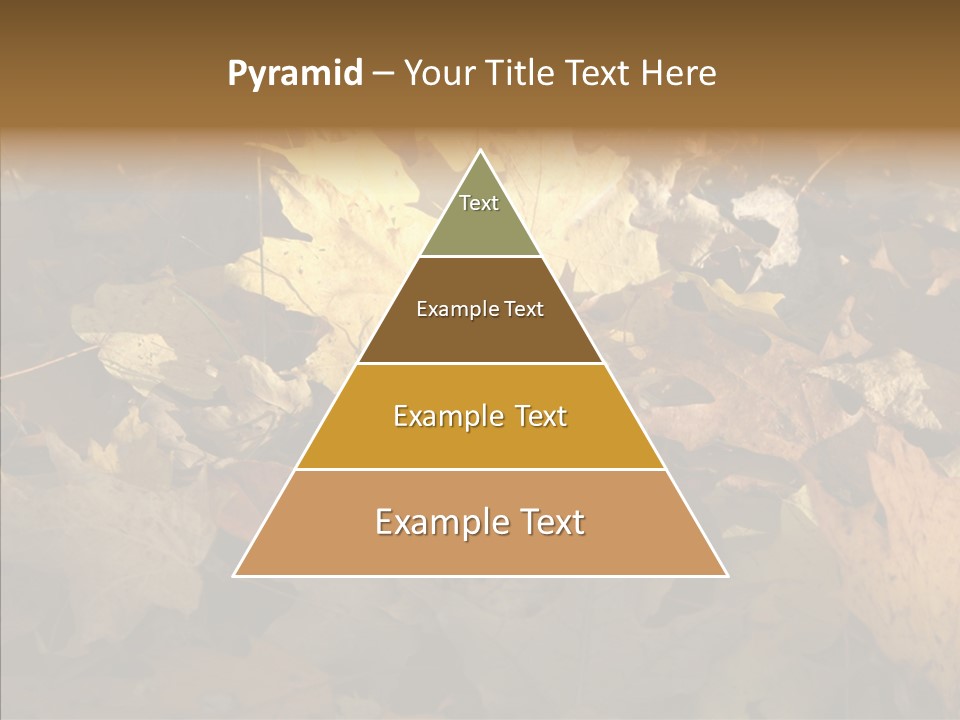 Pyramid – Your Title Text Here

Text

Example Text

Example Text

Example Text